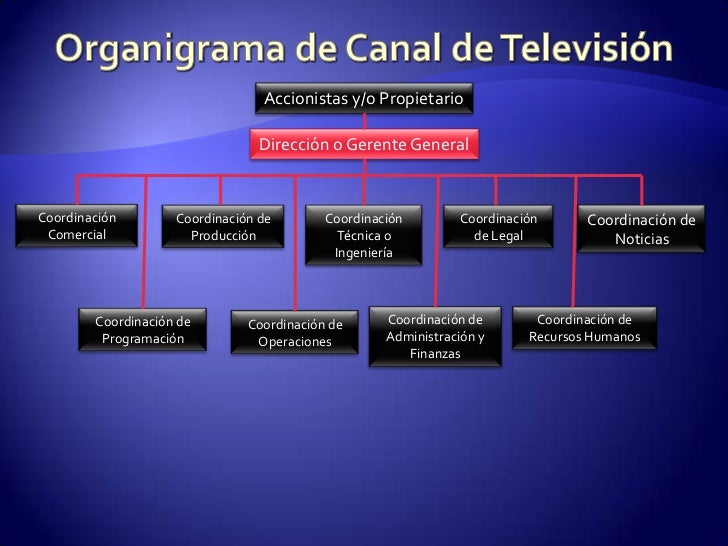 Organigrama de Canal de Televisión

Accionistas y/o Propietario

Dirección o Gerente General

Coordinación Comercial

Coordinación de Producción

Coordinación Técnica o Ingeniería

Coordinación de Legal

Coordinación de Noticias

Coordinación de Programación

Coordinación de Operaciones

Coordinación de Administración y Finanzas

Coordinación de Recursos Humanos